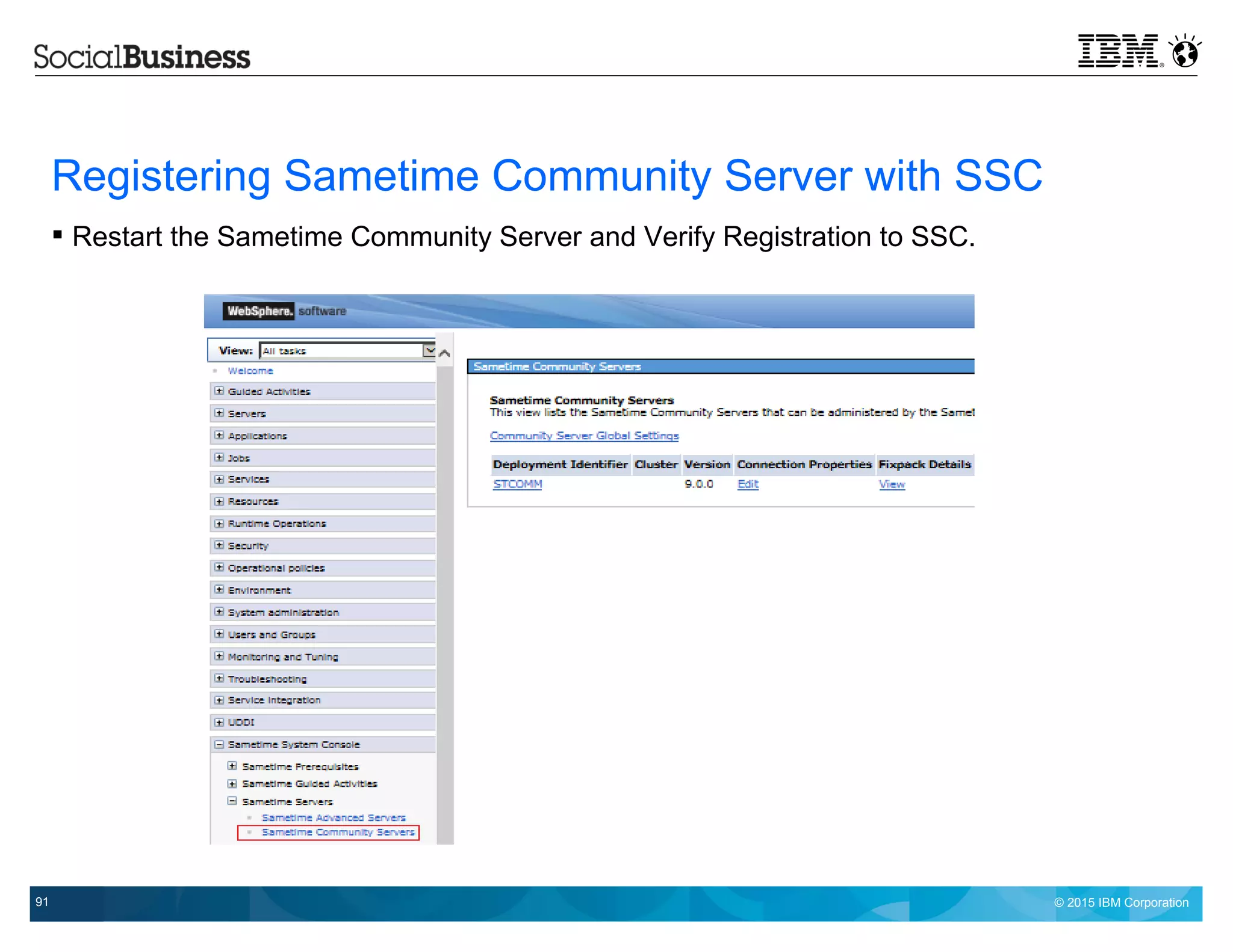 SocialBusiness

IBM

Registering Sametime Community Server with SSC

▪ Restart the Sametime Community Server and Verify Registration to SSC.

WebSphere. software

View: All tasks

Welcome
Guided Activities
Servers
Applications
Jobs
Services
Resources
Runtime Operations
Security
Operational policies
Environment
System administration
Users and Groups
Monitoring and Tuning
Troubleshooting
Service integration
UDDI
Sametime System Console
Sametime Prerequisites
Sametime Guided Activities
Sametime Servers
Sametime Advanced Servers
Sametime Community Servers

Sametime Community Servers

Sametime Community Servers
This view lists the Sametime Community Servers that can be administered by the Samet

Community Server Global Settings

| Deployment Identifier | Cluster | Version | Connection Properties | Fixpack Details |
|---|---|---|---|---|
| STCOMM | | 9.0.0 | Edit | View |

91

© 2015 IBM Corporation